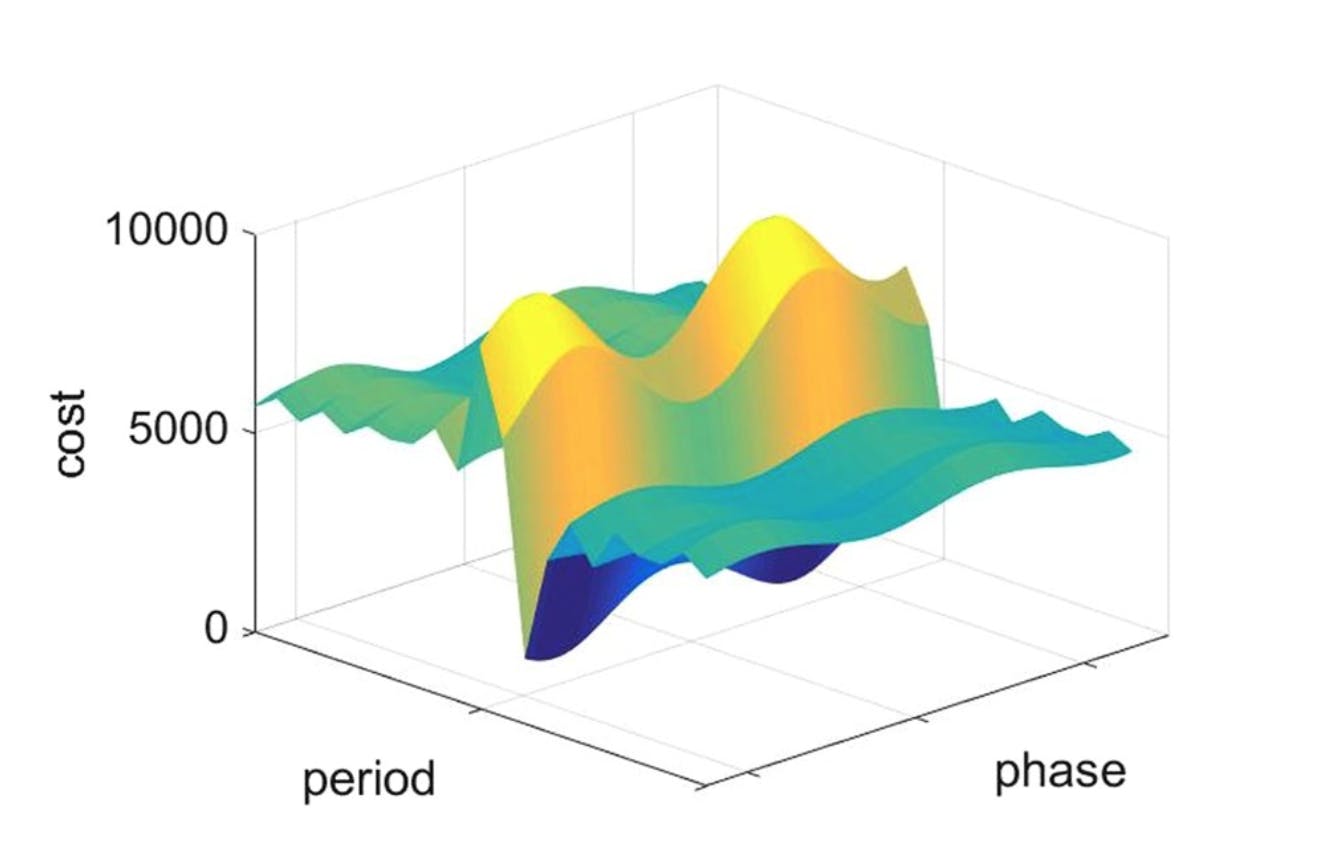 10000
5000
0
cost
period
phase